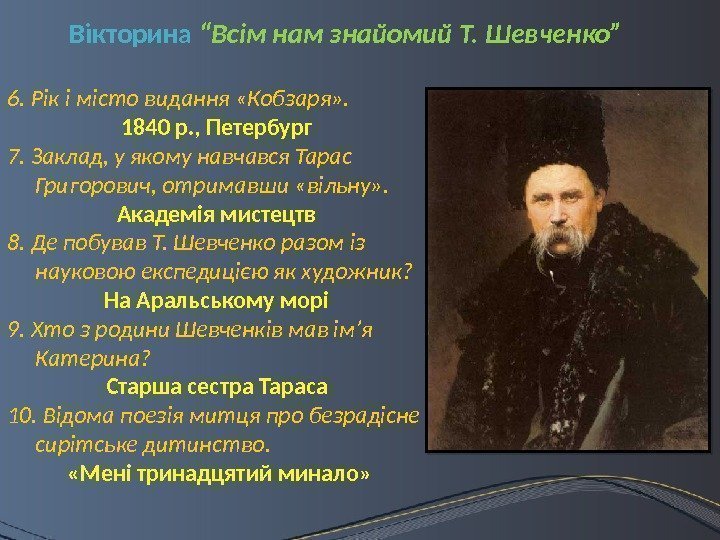 Вікторина “Всім нам знайомий Т. Шевченко”

6. Рік і місто видання «Кобзаря».

1840 р., Петербург

7. Заклад, у якому навчався Тарас Григорович, отримавши «вільну».

Академія мистецтв

8. Де побував Т. Шевченко разом із науковою експедицією як художник?

На Аральському морі

9. Хто з родини Шевченків мав ім’я Катерина?

Старша сестра Тараса

10. Відома поезія митця про безрадісне сирітське дитинство.

«Мені тринадцятий минало»